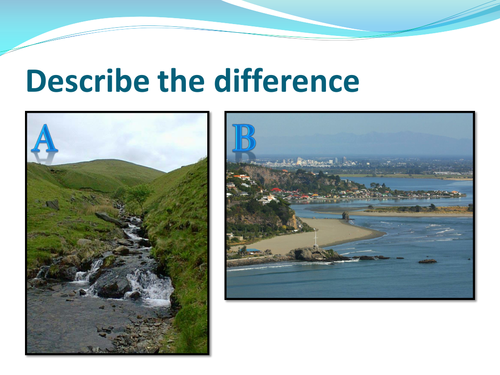 Describe the difference

A

B